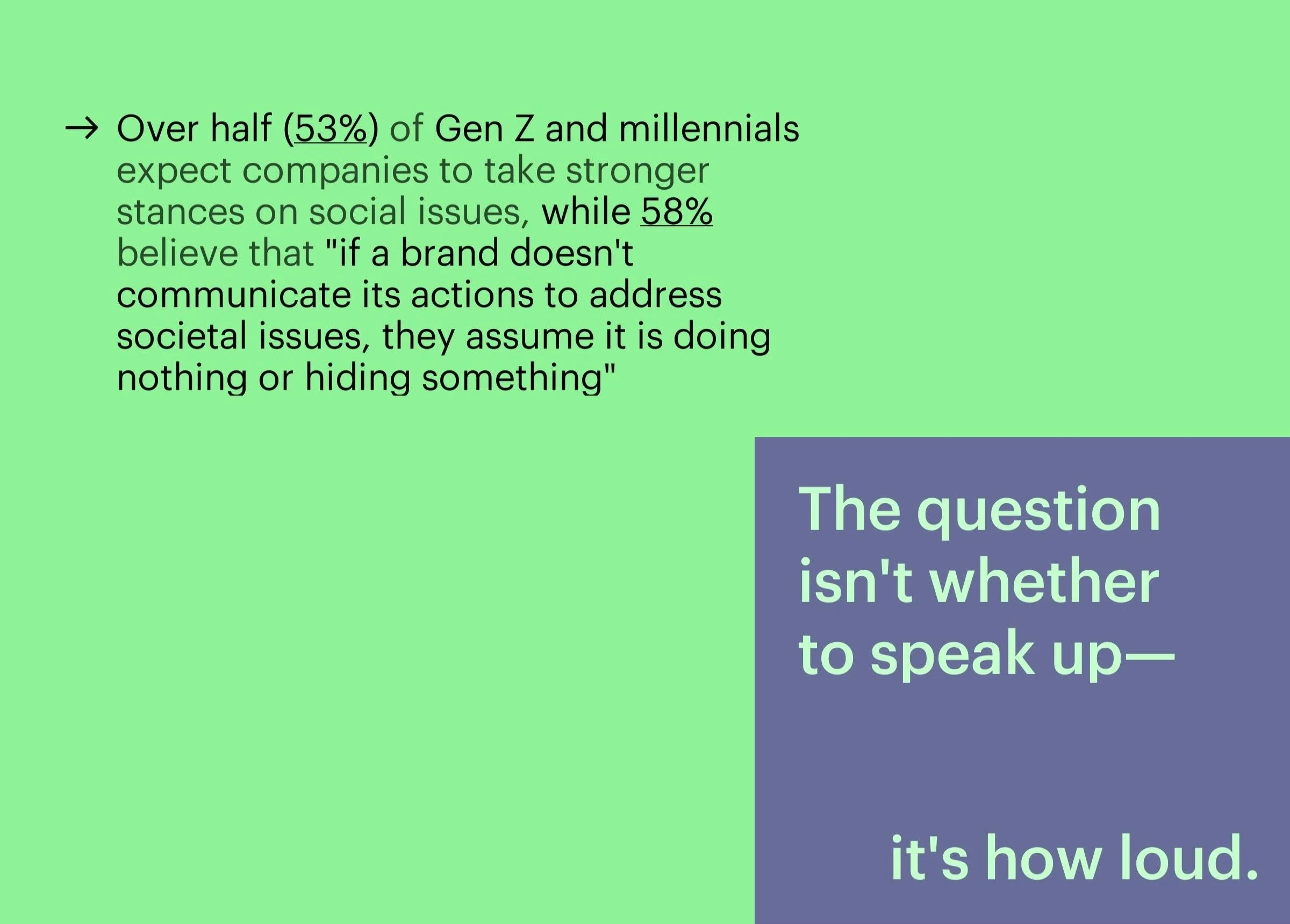 → Over half (53%) of Gen Z and millennials expect companies to take stronger stances on social issues, while 58% believe that "if a brand doesn't communicate its actions to address societal issues, they assume it is doing nothing or hiding something"

The question isn't whether to speak up—

it's how loud.